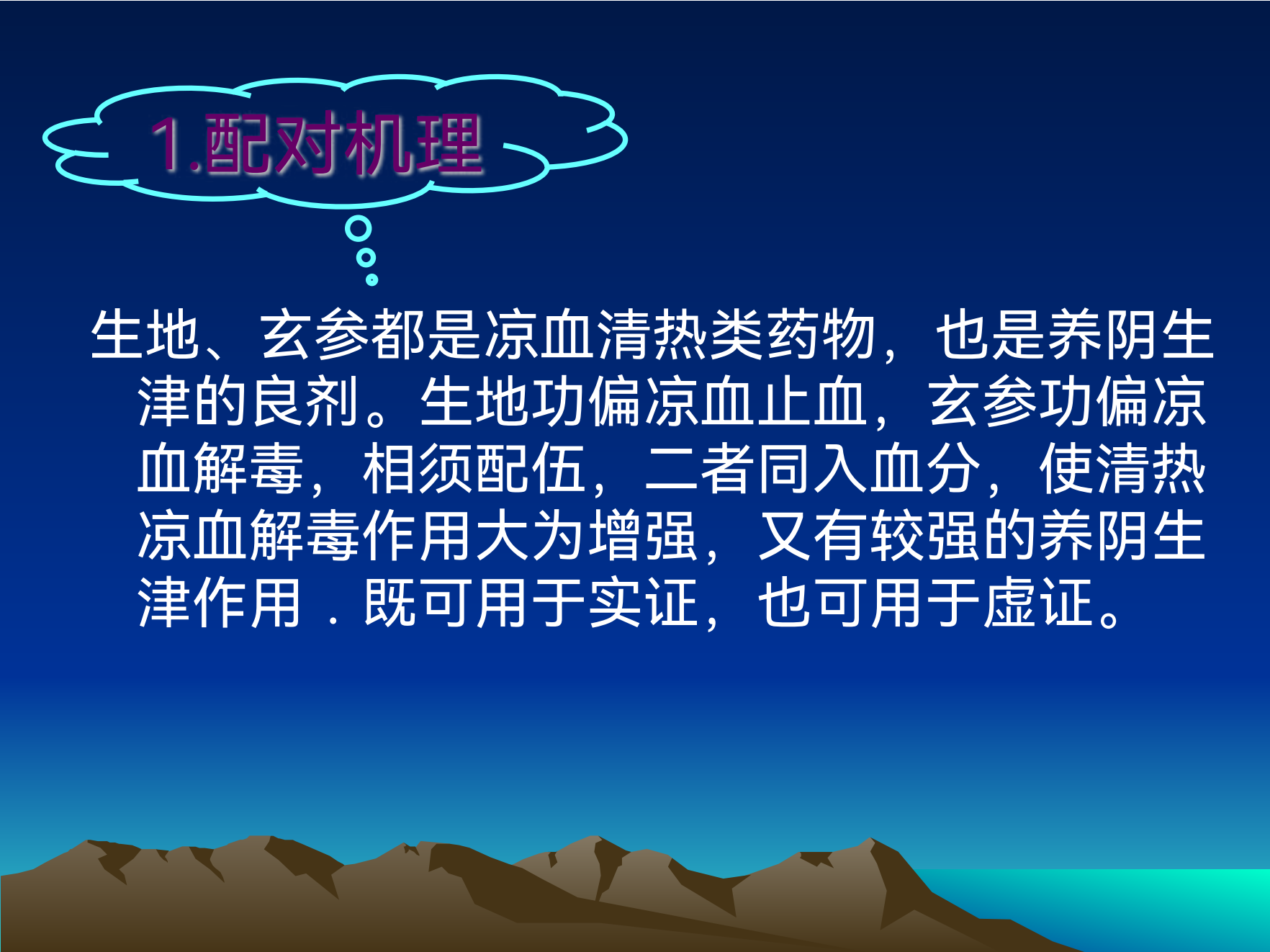 1.配对机理

生地、玄参都是凉血清热类药物，也是养阴生津的良剂。生地功偏凉血止血，玄参功偏凉血解毒，相须配伍，二者同入血分，使清热凉血解毒作用大为增强，又有较强的养阴生津作用．既可用于实证，也可用于虚证。